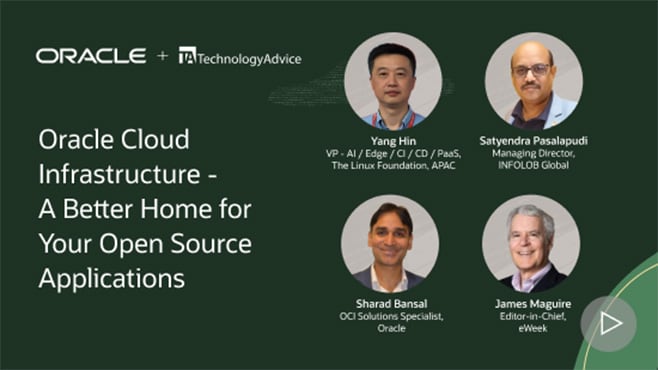 ORACLE + TA TechnologyAdvice

Oracle Cloud Infrastructure - A Better Home for Your Open Source Applications

Yang Hin
VP - AI / Edge / CI / CD / PaaS, The Linux Foundation, APAC

Satyendra Pasalapudi
Managing Director, INFOLOB Global

Sharad Bansal
OCI Solutions Specialist, Oracle

James Maguire
Editor-in-Chief, eWeek